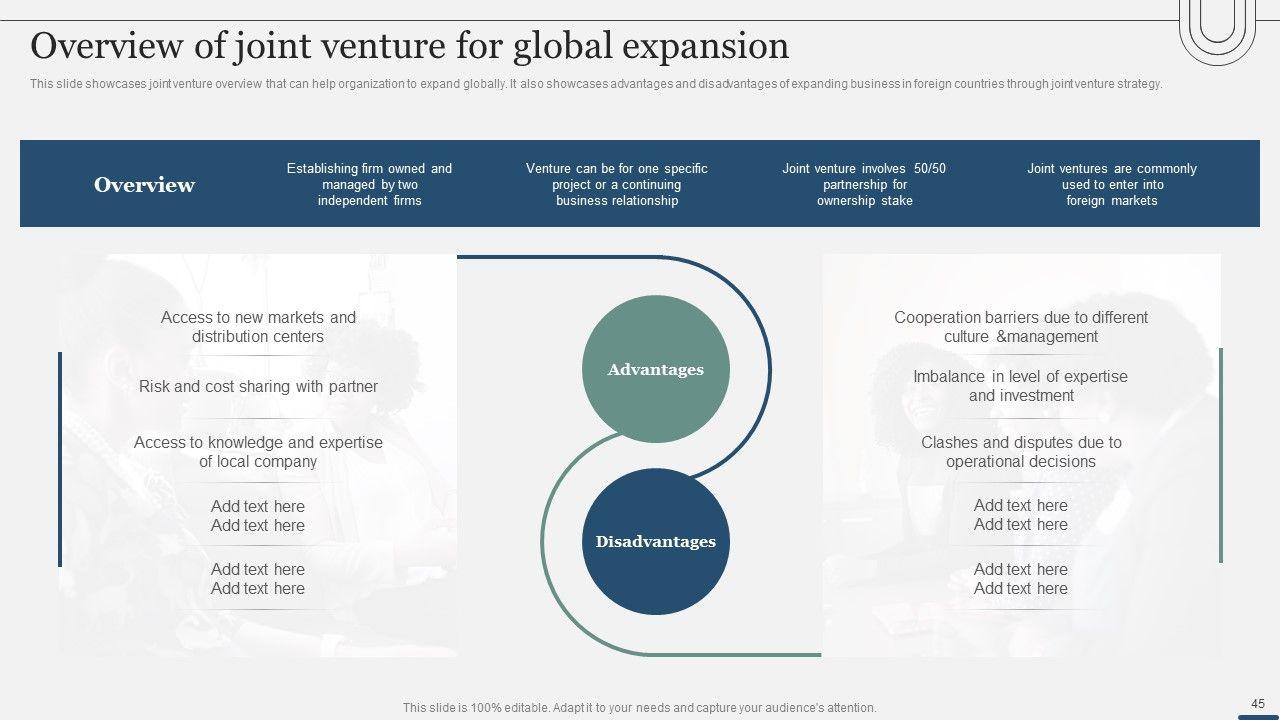 Overview of joint venture for global expansion

This slide showcases joint venture overview that can help organization to expand globally. It also showcases advantages and disadvantages of expanding business in foreign countries through joint venture strategy.

Overview

Establishing firm owned and managed by two independent firms

Venture can be for one specific project or a continuing business relationship

Joint venture involves 50/50 partnership for ownership stake

Joint ventures are commonly used to enter into foreign markets

Access to new markets and distribution centers

Risk and cost sharing with partner

Access to knowledge and expertise of local company

Add text here
Add text here

Add text here
Add text here

Advantages

Disadvantages

Cooperation barriers due to different culture &management

Imbalance in level of expertise and investment

Clashes and disputes due to operational decisions

Add text here
Add text here

Add text here
Add text here

This slide is 100% editable. Adapt it to your needs and capture your audience's attention.

45